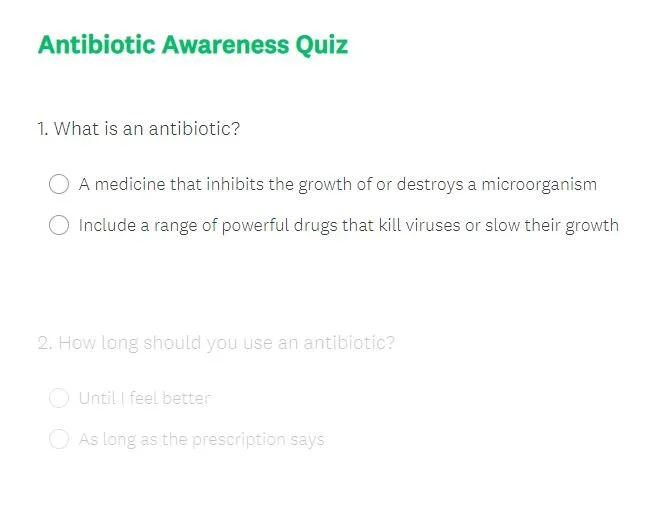 Antibiotic Awareness Quiz

1. What is an antibiotic?

A medicine that inhibits the growth of or destroys a microorganism

Include a range of powerful drugs that kill viruses or slow their growth

2. How long should you use an antibiotic?

Until I feel better

As long as the prescription says